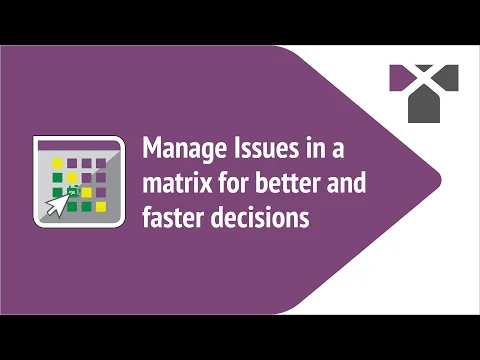 Manage Issues in a matrix for better and faster decisions